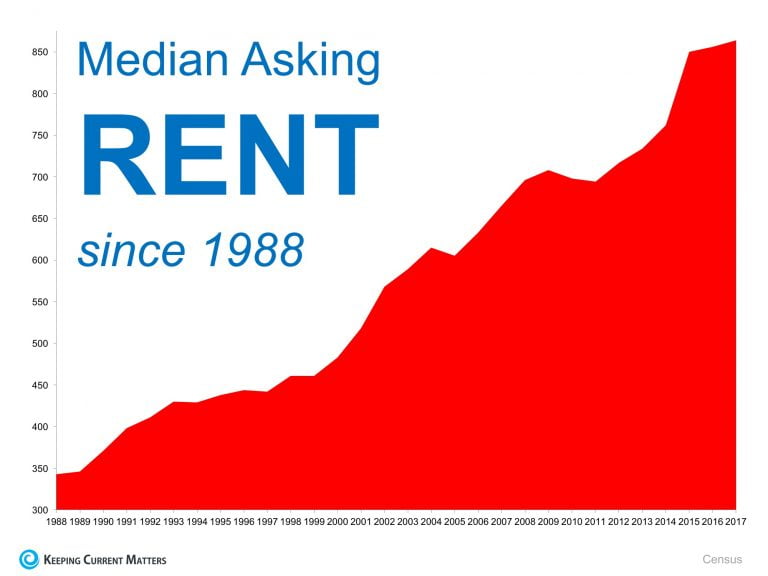 Median Asking
RENT
since 1988

850
800
750
700
650
600
550
500
450
400
350
300

1988 1989 1990 1991 1992 1993 1994 1995 1996 1997 1998 1999 2000 2001 2002 2003 2004 2005 2006 2007 2008 2009 2010 2011 2012 2013 2014 2015 2016 2017

KEEPING CURRENT MATTERS

Census